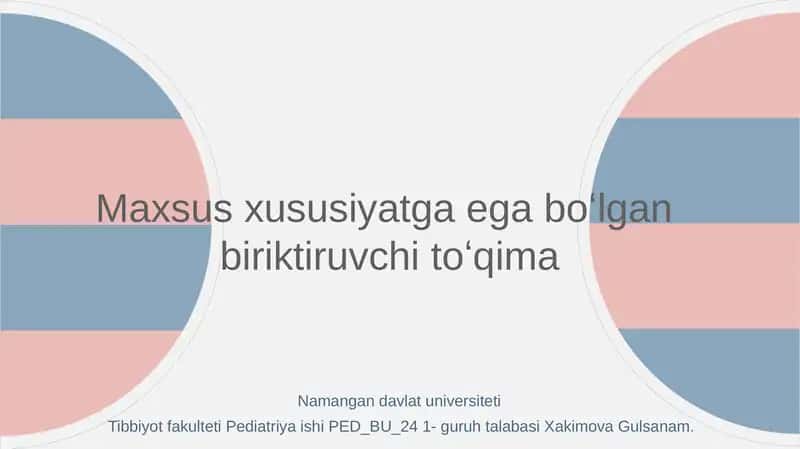 Maxsus xususiyatga ega bo‘lgan biriktiruvchi to‘qima

Namangan davlat universiteti
Tibbiyot fakulteti Pediatriya ishi PED_BU_24 1- guruh talabasi Xakimova Gulsanam.